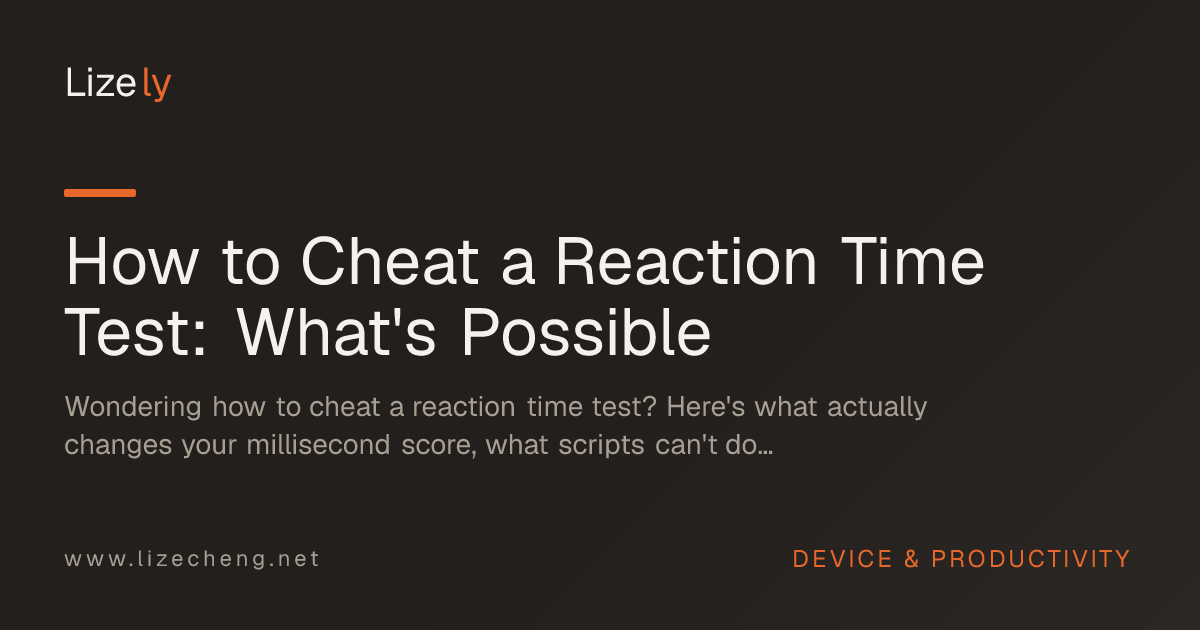 Lizely

How to Cheat a Reaction Time Test: What's Possible

Wondering how to cheat a reaction time test? Here's what actually changes your millisecond score, what scripts can't do...

www.lizecheng.net

DEVICE & PRODUCTIVITY